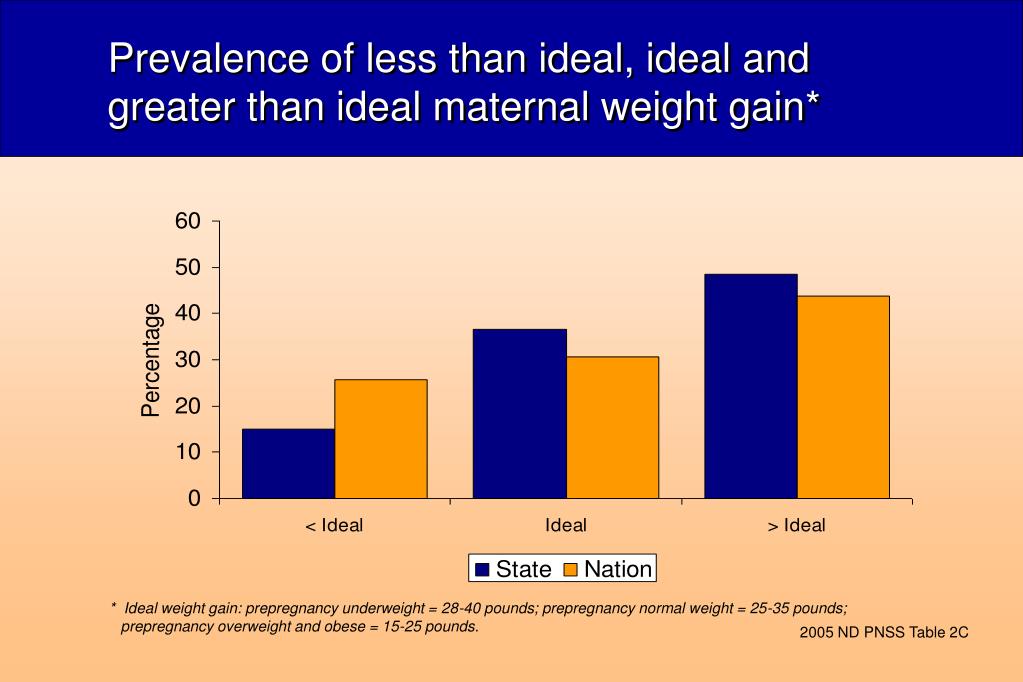 Prevalence of less than ideal, ideal and greater than ideal maternal weight gain*

60
50
40
30
20
10
0

Percentage

< Ideal
Ideal
> Ideal

State
Nation

* Ideal weight gain: prepregnancy underweight = 28-40 pounds; prepregnancy normal weight = 25-35 pounds; prepregnancy overweight and obese = 15-25 pounds.

2005 ND PNSS Table 2C